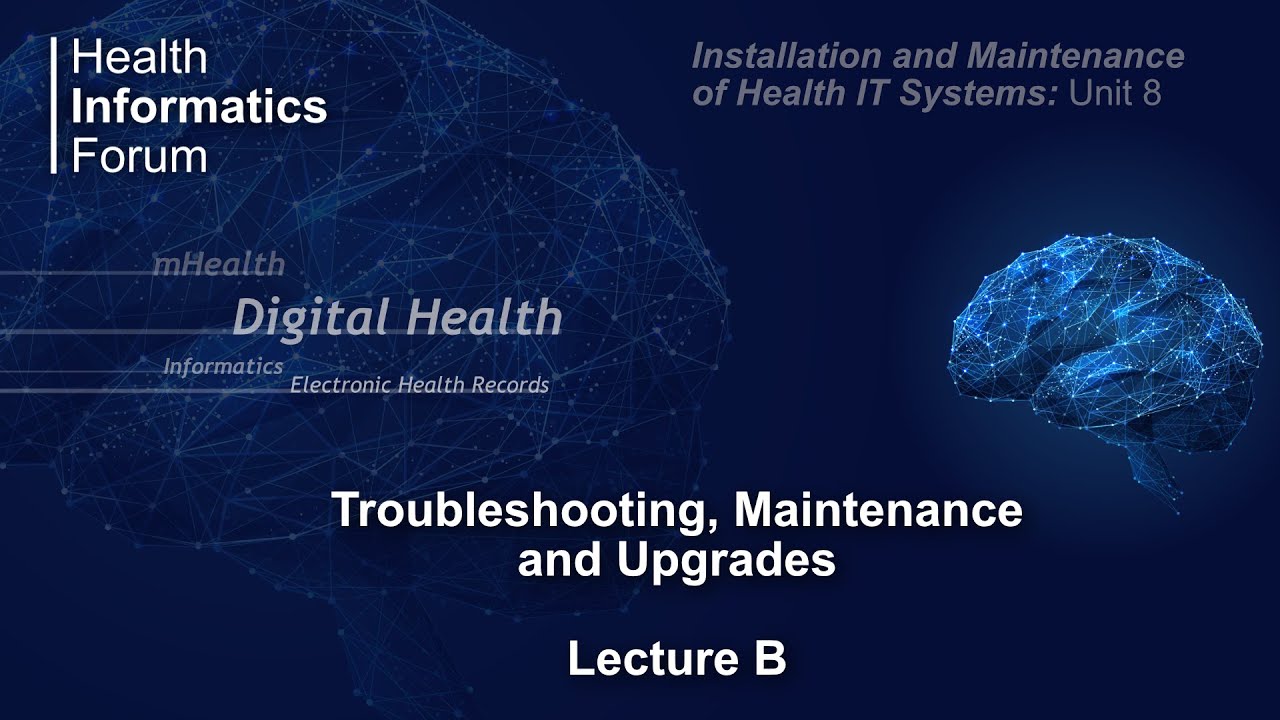 Health
Informatics
Forum

Installation and Maintenance of Health IT Systems: Unit 8

mHealth
Digital Health
Informatics
Electronic Health Records

Troubleshooting, Maintenance and Upgrades

Lecture B